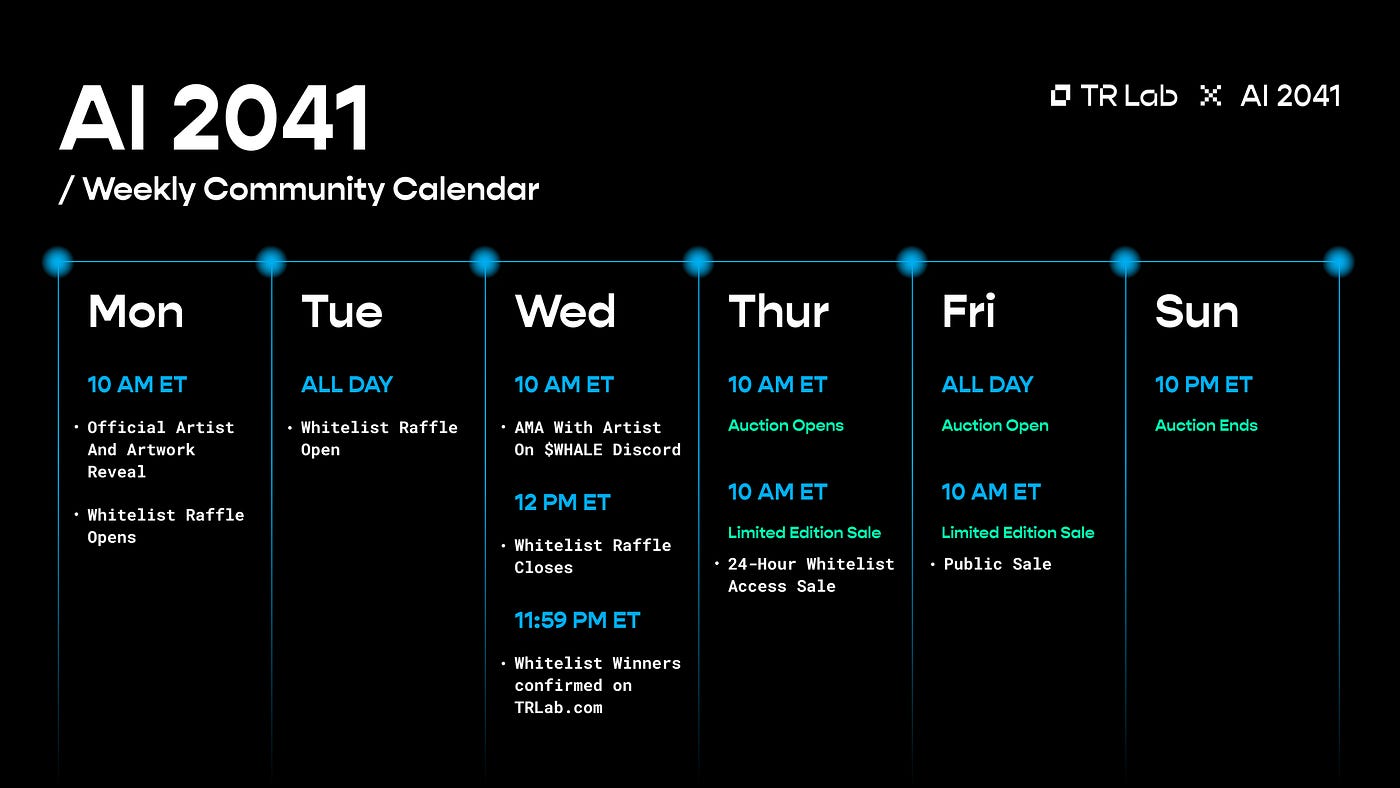 AI 2041

/ Weekly Community Calendar

TR Lab X AI 2041

Mon

10 AM ET

• Official Artist And Artwork Reveal

• Whitelist Raffle Opens

Tue

ALL DAY

• Whitelist Raffle Open

Wed

10 AM ET

• AMA With Artist On $WHALE Discord

12 PM ET

• Whitelist Raffle Closes

11:59 PM ET

• Whitelist Winners confirmed on TRLab.com

Thur

10 AM ET

Auction Opens

10 AM ET

Limited Edition Sale

• 24-Hour Whitelist Access Sale

Fri

ALL DAY

Auction Open

10 AM ET

Limited Edition Sale

• Public Sale

Sun

10 PM ET

Auction Ends